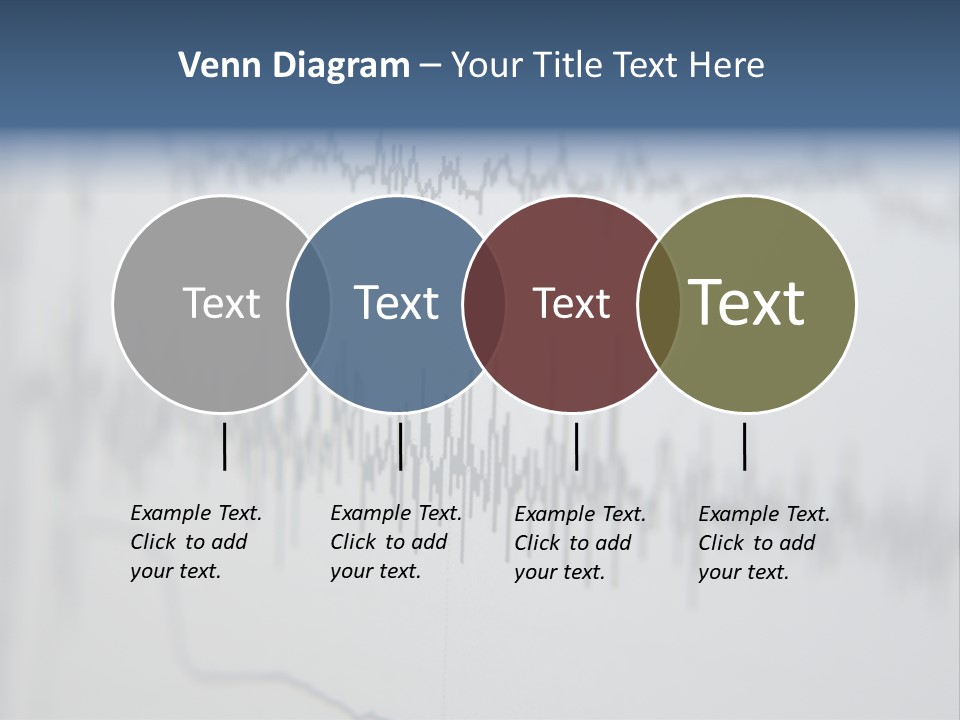 Venn Diagram – Your Title Text Here

Text

Text

Text

Text

Example Text. Click to add your text.

Example Text. Click to add your text.

Example Text. Click to add your text.

Example Text. Click to add your text.